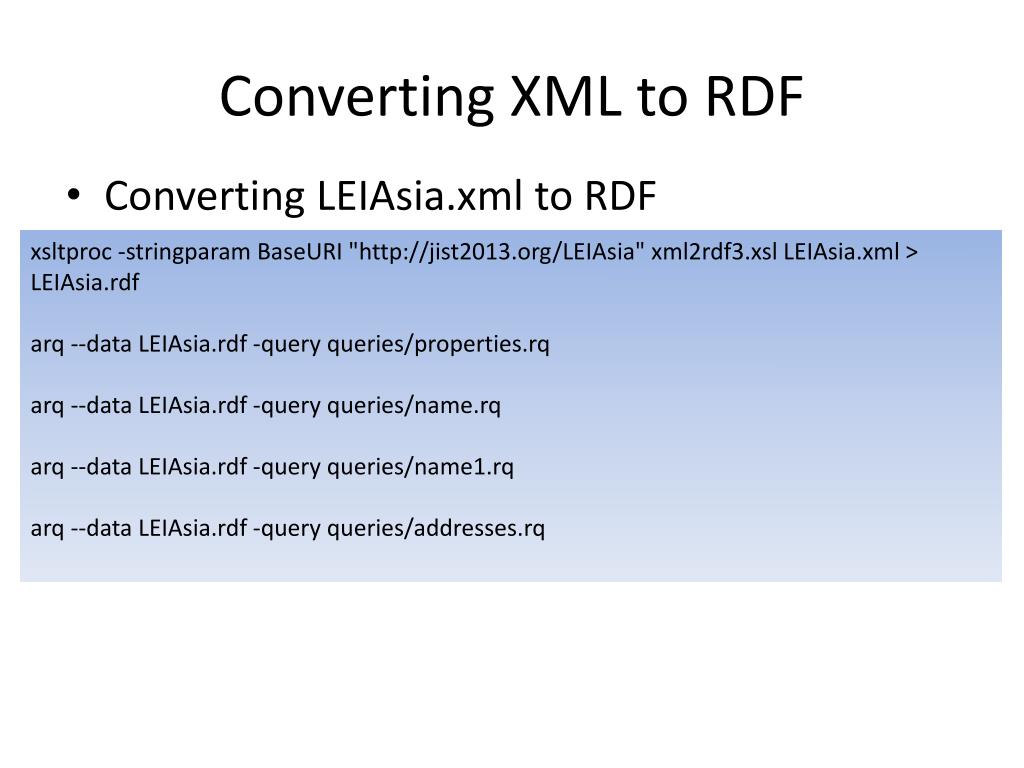 Converting XML to RDF

• Converting LEIAsia.xml to RDF

xsltproc -stringparam BaseURI "http://jist2013.org/LEIAsia" xml2rdf3.xsl LEIAsia.xml > LEIAsia.rdf

arq --data LEIAsia.rdf -query queries/properties.rq

arq --data LEIAsia.rdf -query queries/name.rq

arq --data LEIAsia.rdf -query queries/name1.rq

arq --data LEIAsia.rdf -query queries/addresses.rq